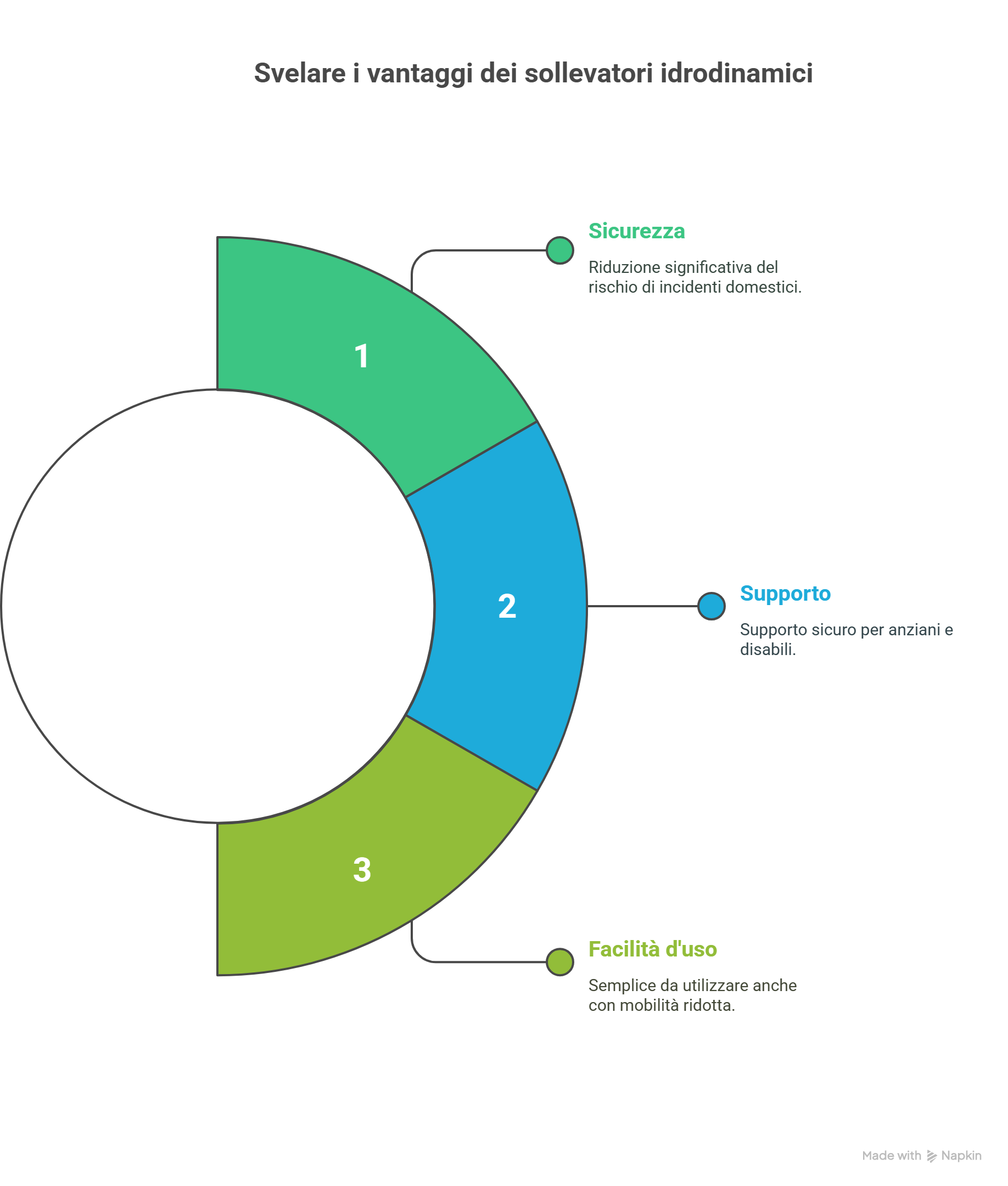 Svelare i vantaggi dei sollevatori idrodinamici

1

Sicurezza

Riduzione significativa del rischio di incidenti domestici.

2

Supporto

Supporto sicuro per anziani e disabili.

3

Facilità d'uso

Semplice da utilizzare anche con mobilità ridotta.

Made with Napkin